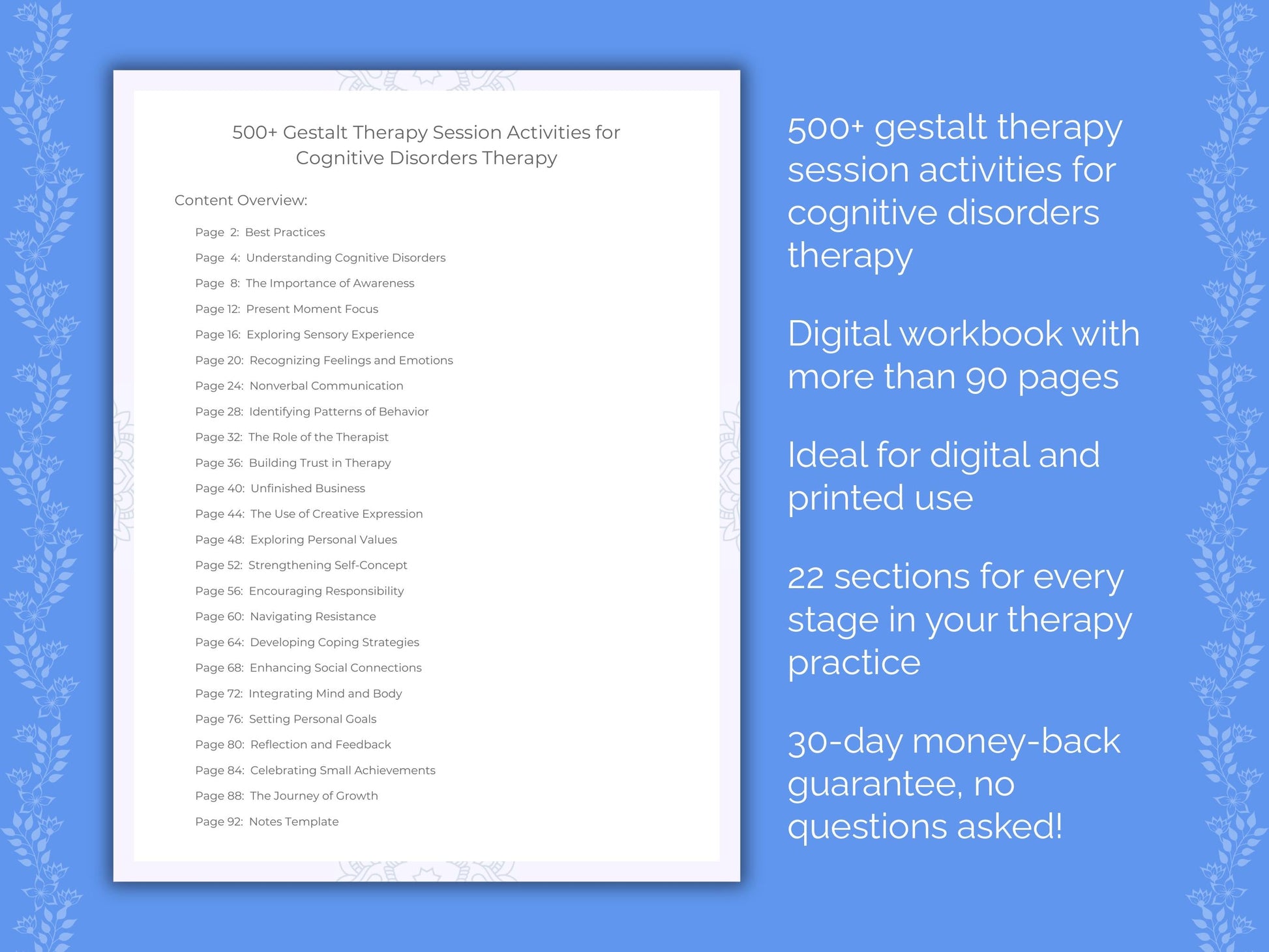 500+ Gestalt Therapy Session Activities for Cognitive Disorders Therapy

Content Overview:

Page 2: Best Practices
Page 4: Understanding Cognitive Disorders
Page 8: The Importance of Awareness
Page 12: Present Moment Focus
Page 16: Exploring Sensory Experience
Page 20: Recognizing Feelings and Emotions
Page 24: Nonverbal Communication
Page 28: Identifying Patterns of Behavior
Page 32: The Role of the Therapist
Page 36: Building Trust in Therapy
Page 40: Unfinished Business
Page 44: The Use of Creative Expression
Page 48: Exploring Personal Values
Page 52: Strengthening Self-Concept
Page 56: Encouraging Responsibility
Page 60: Navigating Resistance
Page 64: Developing Coping Strategies
Page 68: Enhancing Social Connections
Page 72: Integrating Mind and Body
Page 76: Setting Personal Goals
Page 80: Reflection and Feedback
Page 84: Celebrating Small Achievements
Page 88: The Journey of Growth
Page 92: Notes Template

500+ gestalt therapy session activities for cognitive disorders therapy

Digital workbook with more than 90 pages

Ideal for digital and printed use

22 sections for every stage in your therapy practice

30-day money-back guarantee, no questions asked!